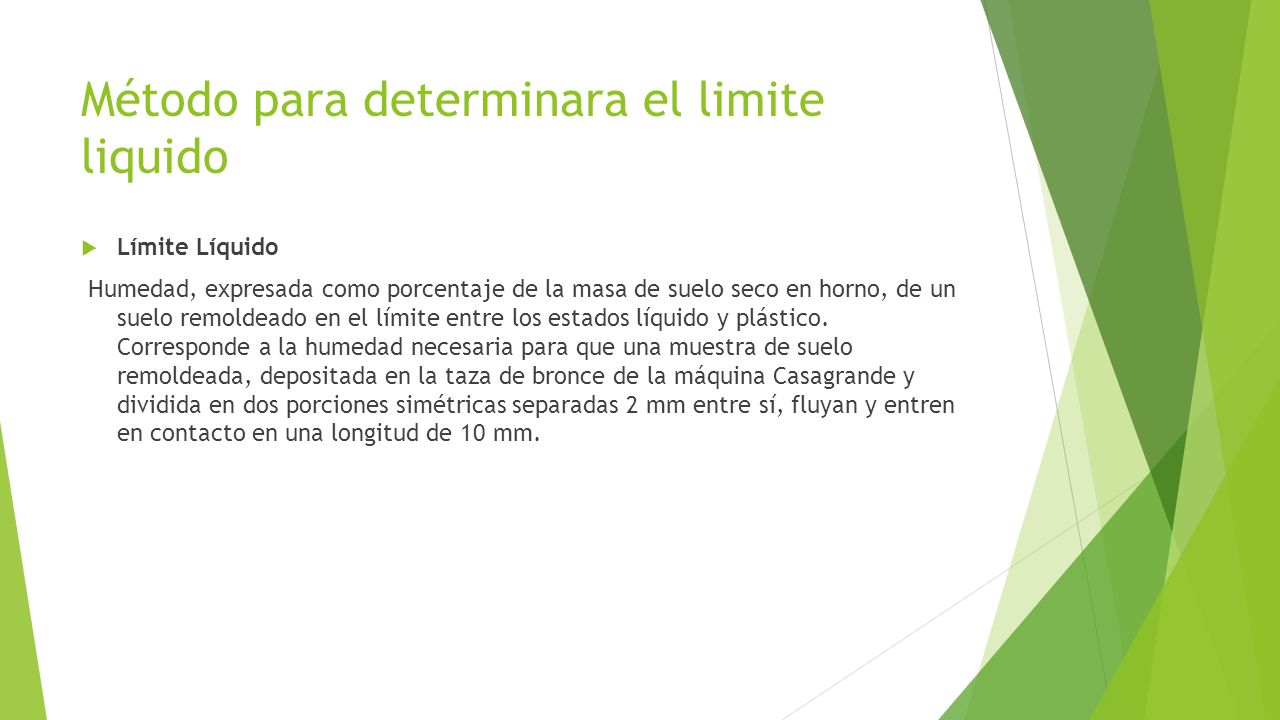 Método para determinara el limite liquido

Límite Líquido

Humedad, expresada como porcentaje de la masa de suelo seco en horno, de un suelo remoldeado en el límite entre los estados líquido y plástico. Corresponde a la humedad necesaria para que una muestra de suelo remoldeada, depositada en la taza de bronce de la máquina Casagrande y dividida en dos porciones simétricas separadas 2 mm entre sí, fluyan y entren en contacto en una longitud de 10 mm.